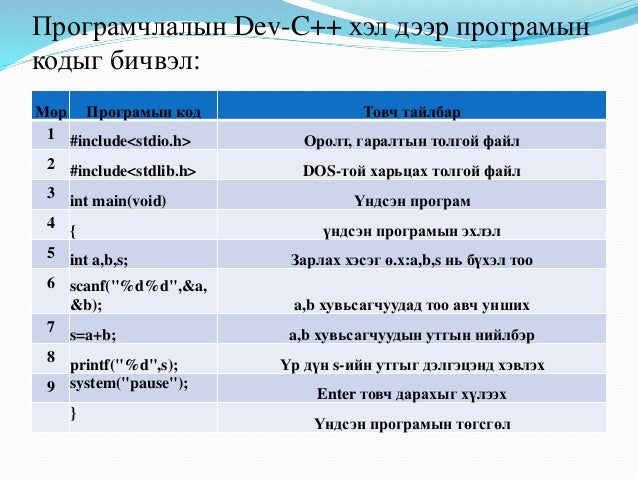 Програмчлалын Dev-C++ хэл дээр програмын кодыг бичвэл:

| Мөр | Програмын код | Товч тайлбар |
|---|---|---|
| 1 | #include<stdio.h> | Оролт, гаралтын толгой файл |
| 2 | #include<stdlib.h> | DOS-той харьцах толгой файл |
| 3 | int main(void) | Үндсэн програм |
| 4 | { | үндсэн програмын эхлэл |
| 5 | int a,b,s; | Зарлах хэсэг ө.х:a,b,s нь бүхэл тоо |
| 6 | scanf("%d%d",&a, &b); | a,b хувьсагчуудад тоо авч унших |
| 7 | s=a+b; | a,b хувьсагчуудын утгын нийлбэр |
| 8 | printf("%d",s); | Үр дүн s-ийн утгыг дэлгэцэнд хэвлэх |
| 9 | system("pause"); | Enter товч дарахыг хүлээх |
|  | } | Үндсэн програмын төгсгөл |